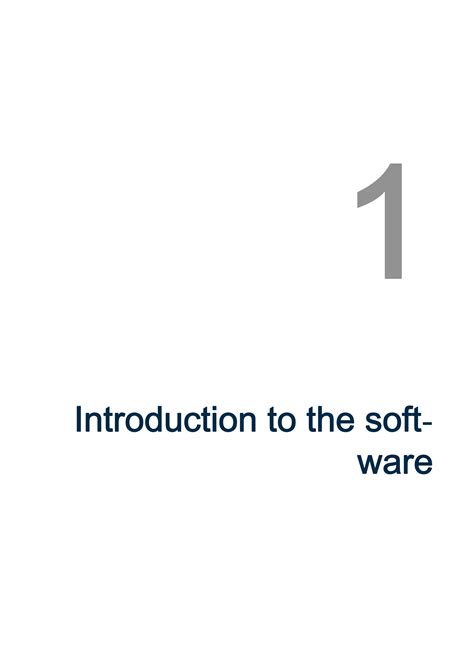 1

Introduction to the software